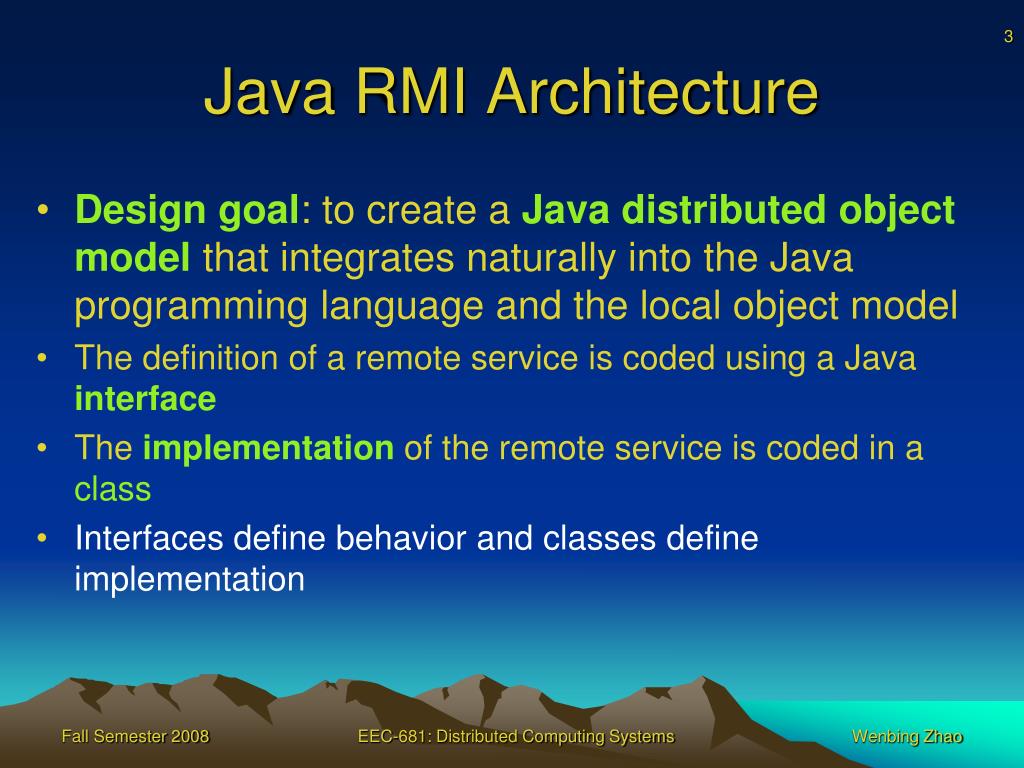 3

Java RMI Architecture

• Design goal: to create a Java distributed object model that integrates naturally into the Java programming language and the local object model
• The definition of a remote service is coded using a Java interface
• The implementation of the remote service is coded in a class
• Interfaces define behavior and classes define implementation

Fall Semester 2008

EEC-681: Distributed Computing Systems

Wenbing Zhao